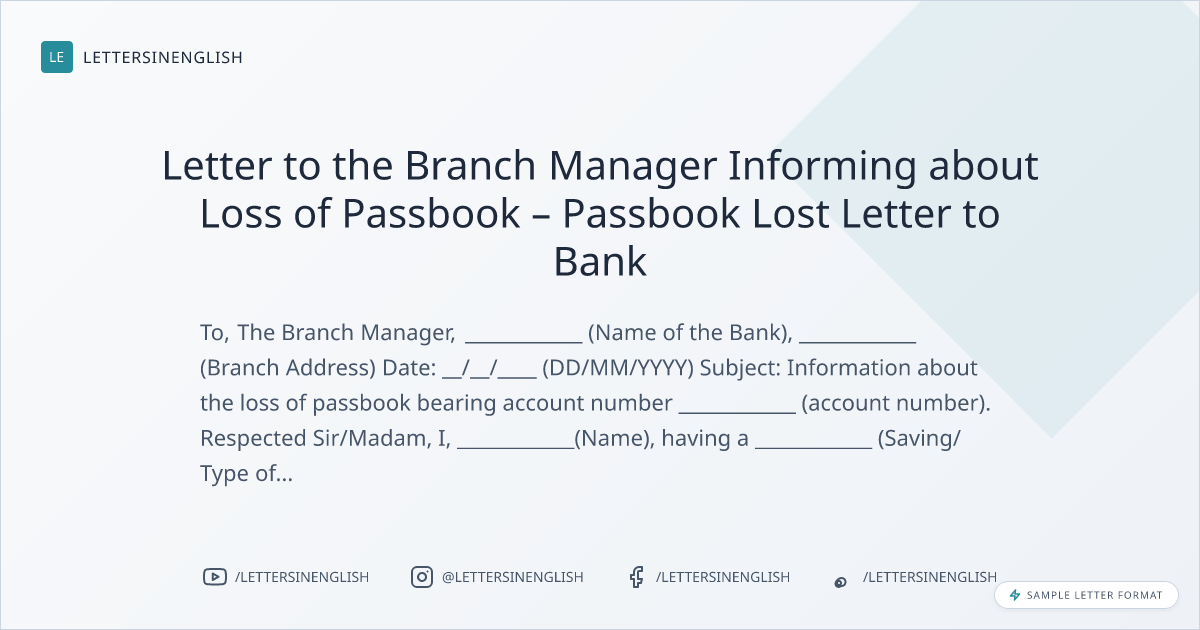 LE LETTERSINENGLISH

Letter to the Branch Manager Informing about Loss of Passbook – Passbook Lost Letter to Bank

To, The Branch Manager, ___________ (Name of the Bank), ___________ (Branch Address) Date: __/__/____ (DD/MM/YYYY) Subject: Information about the loss of passbook bearing account number ___________ (account number). Respected Sir/Madam, I, ___________(Name), having a ___________ (Saving/ Type of...

/LETTERSINENGLISH @LETTERSINENGLISH /LETTERSINENGLISH /LETTERSINENGLISH

SAMPLE LETTER FORMAT